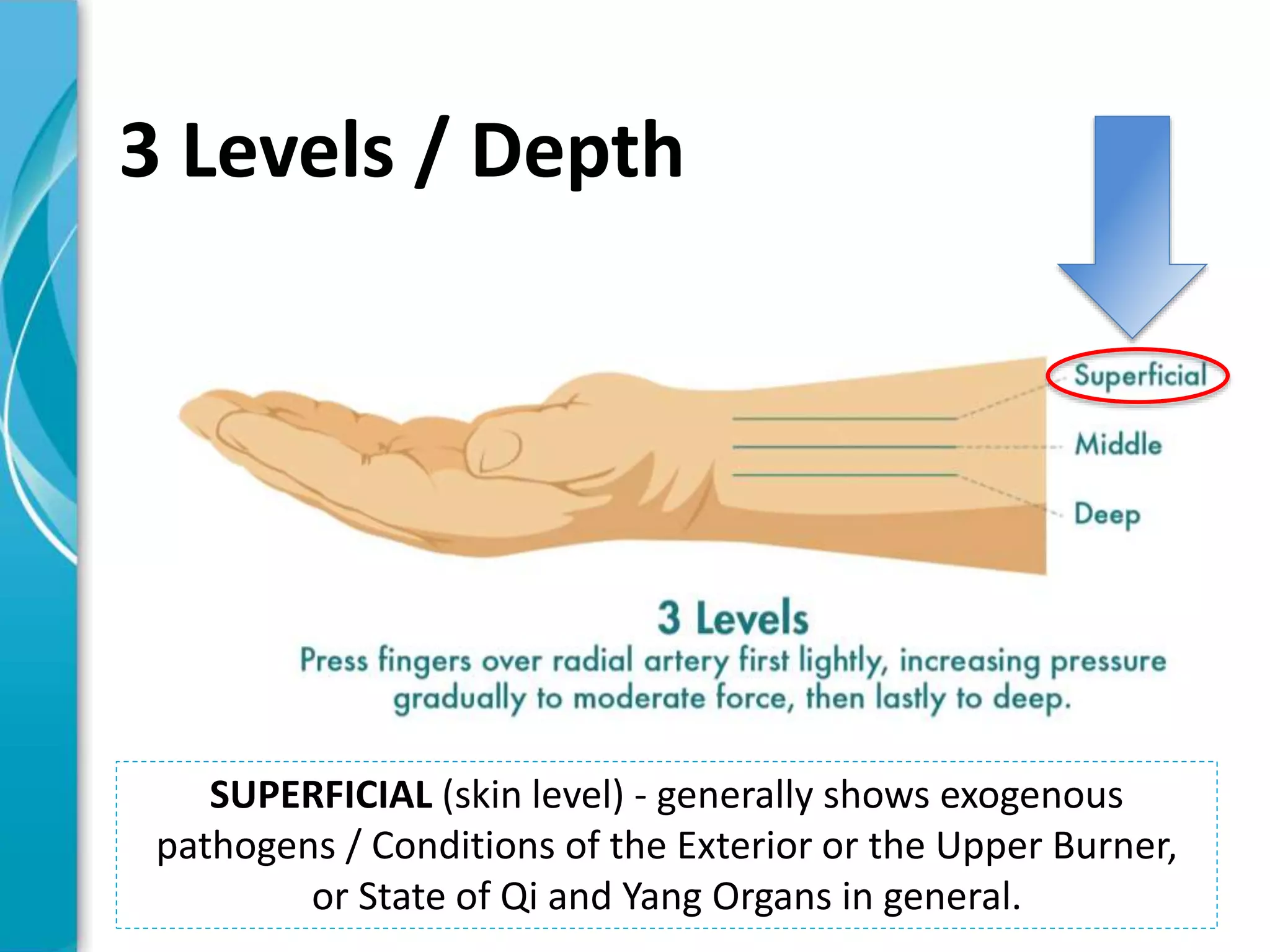 3 Levels / Depth

Superficial

Middle

Deep

3 Levels

Press fingers over radial artery first lightly, increasing pressure gradually to moderate force, then lastly to deep.

SUPERFICIAL (skin level) - generally shows exogenous pathogens / Conditions of the Exterior or the Upper Burner, or State of Qi and Yang Organs in general.